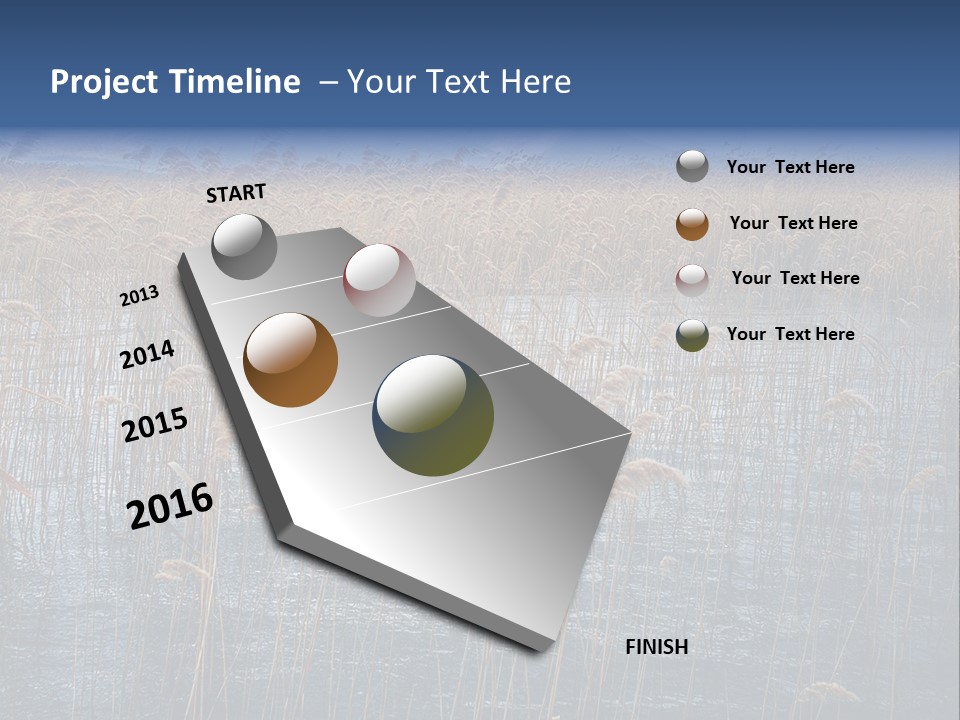 Project Timeline – Your Text Here

START

2013

2014

2015

2016

FINISH

Your Text Here

Your Text Here

Your Text Here

Your Text Here